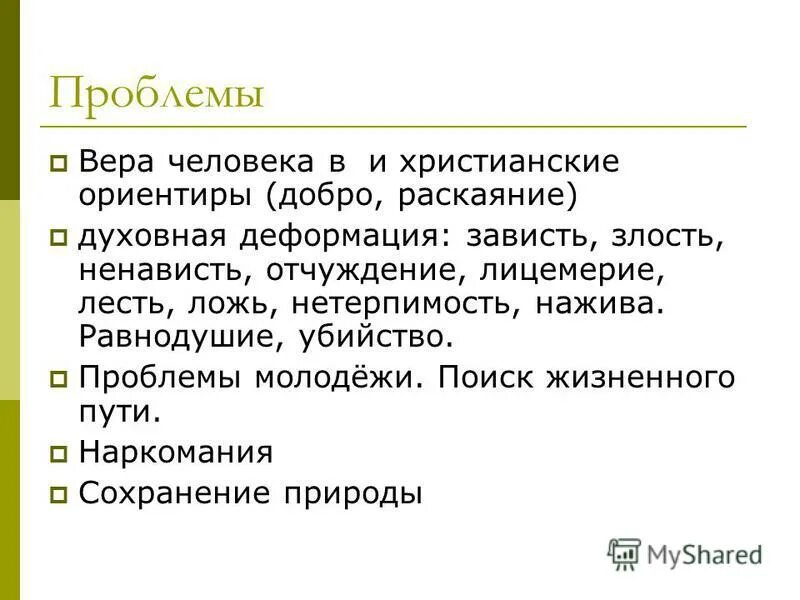 Проблемы

Вера человека в и христианские ориентиры (добро, раскаяние)

духовная деформация: зависть, злость, ненависть, отчуждение, лицемерие, лесть, ложь, нетерпимость, нажива. Равнодушие, убийство.

Проблемы молодёжи. Поиск жизненного пути.

Наркомания

Сохранение природы

MyShared